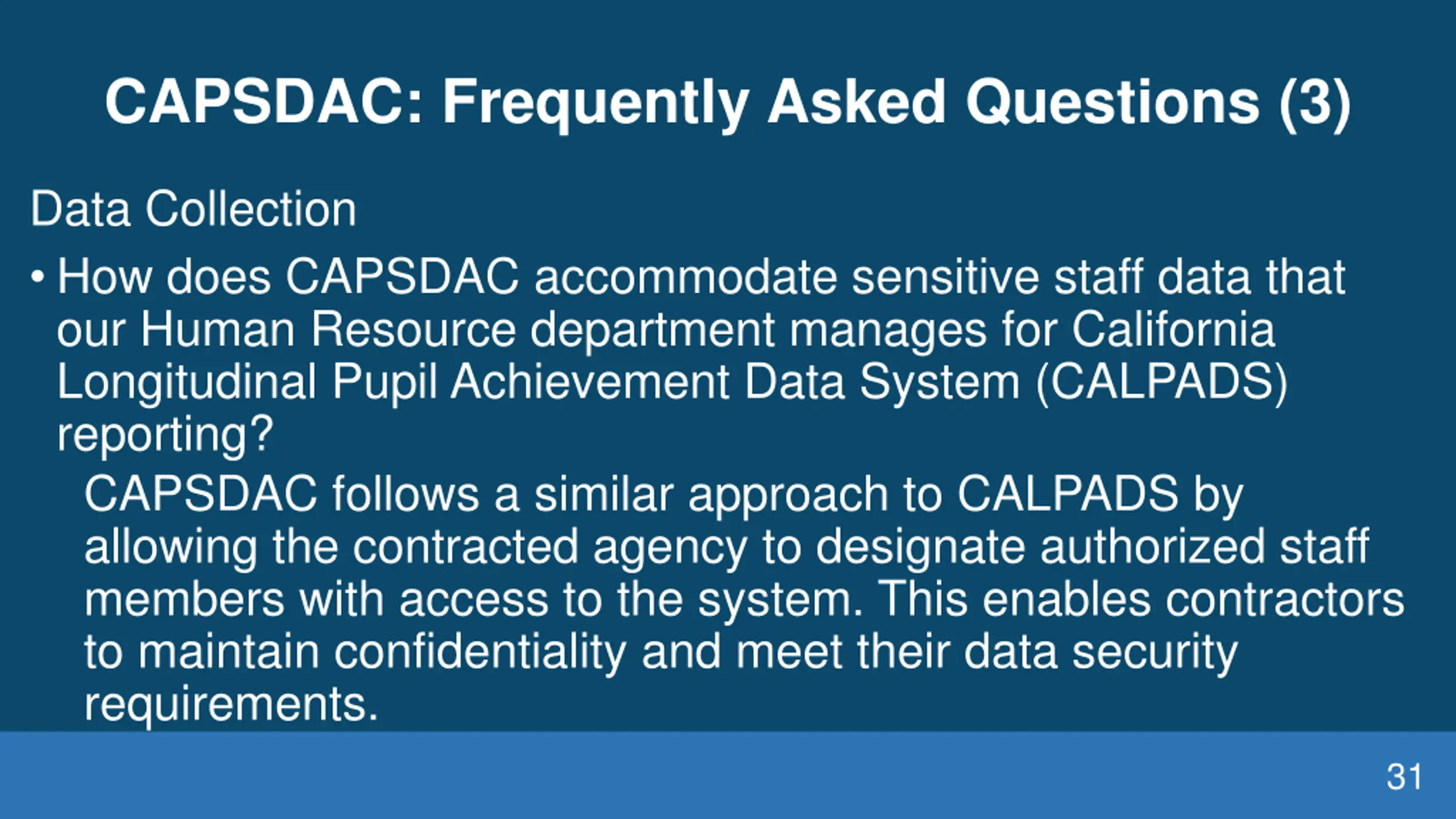 CAPSDAC: Frequently Asked Questions (3)

Data Collection

• How does CAPSDAC accommodate sensitive staff data that our Human Resource department manages for California Longitudinal Pupil Achievement Data System (CALPADS) reporting?

CAPSDAC follows a similar approach to CALPADS by allowing the contracted agency to designate authorized staff members with access to the system. This enables contractors to maintain confidentiality and meet their data security requirements.

31